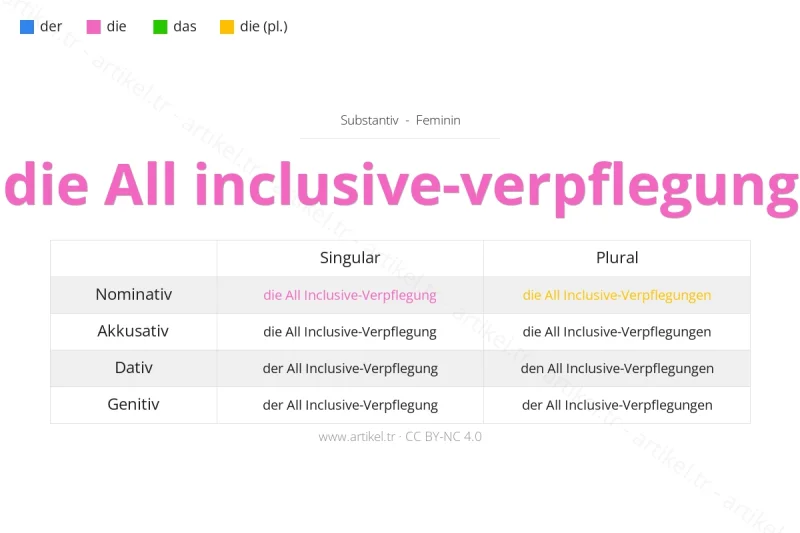 der die das die (pl.)

Substantiv - Feminin

die All inclusive-verpflegung

| | Singular | Plural |
|---|---|---|
| Nominativ | die All Inclusive-Verpflegung | die All Inclusive-Verpflegungen |
| Akkusativ | die All Inclusive-Verpflegung | die All Inclusive-Verpflegungen |
| Dativ | der All Inclusive-Verpflegung | den All Inclusive-Verpflegungen |
| Genitiv | der All Inclusive-Verpflegung | der All Inclusive-Verpflegungen |

www.artikel.tr · CC BY-NC 4.0

artikel.tr - artikel.tr - artikel.tr - artikel.tr